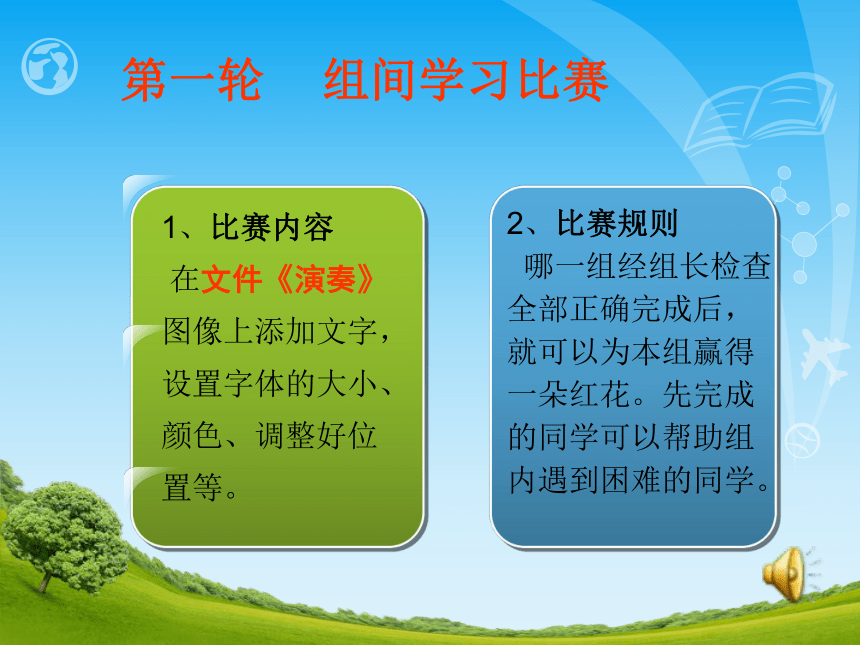 第一轮　组间学习比赛

1、比赛内容

在文件《演奏》图像上添加文字，设置字体的大小、颜色、调整好位置等。

2、比赛规则

哪一组经组长检查全部正确完成后，就可以为本组赢得一朵红花。先完成的同学可以帮助组内遇到困难的同学。